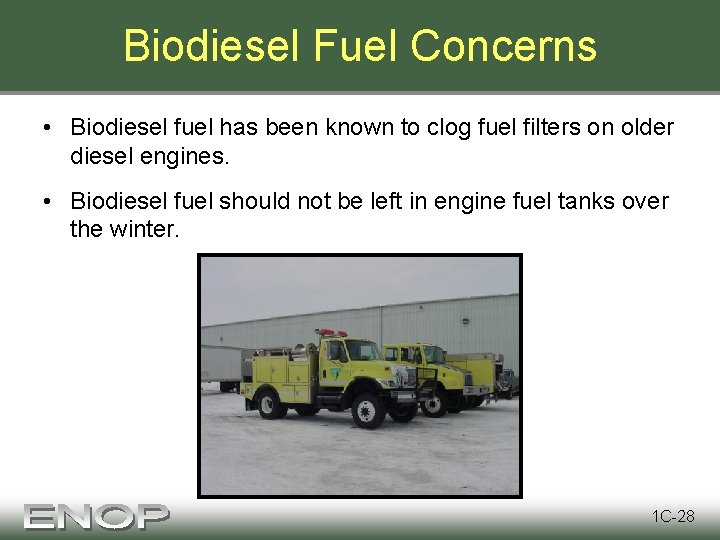 Biodiesel Fuel Concerns

• Biodiesel fuel has been known to clog fuel filters on older diesel engines.

• Biodiesel fuel should not be left in engine fuel tanks over the winter.

ENOP

1C-28